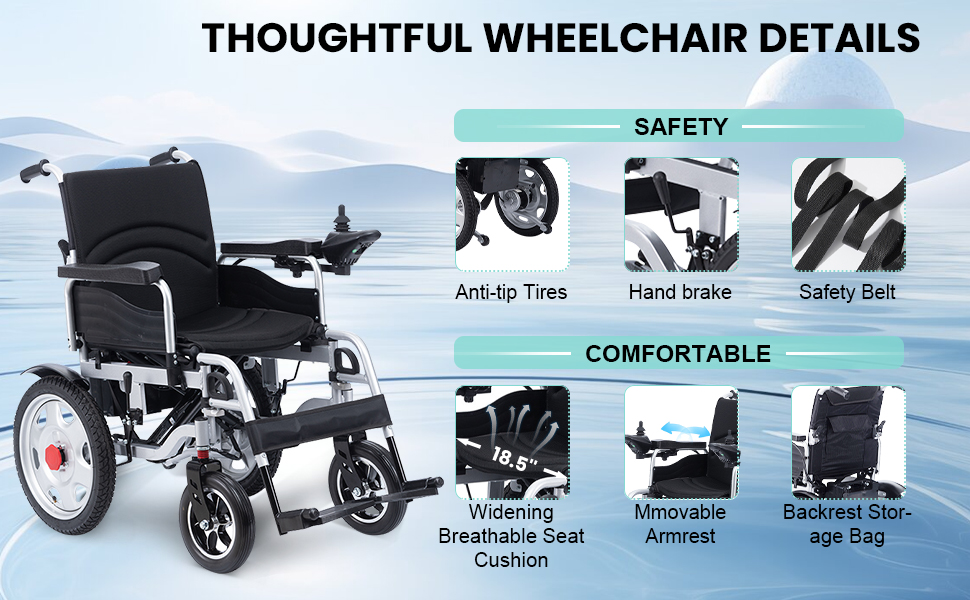 THOUGHTFUL WHEELCHAIR DETAILS

SAFETY

Anti-tip Tires

Hand brake

Safety Belt

COMFORTABLE

18.5"

Widening Breathable Seat Cushion

Mmovable Armrest

Backrest Storage Bag